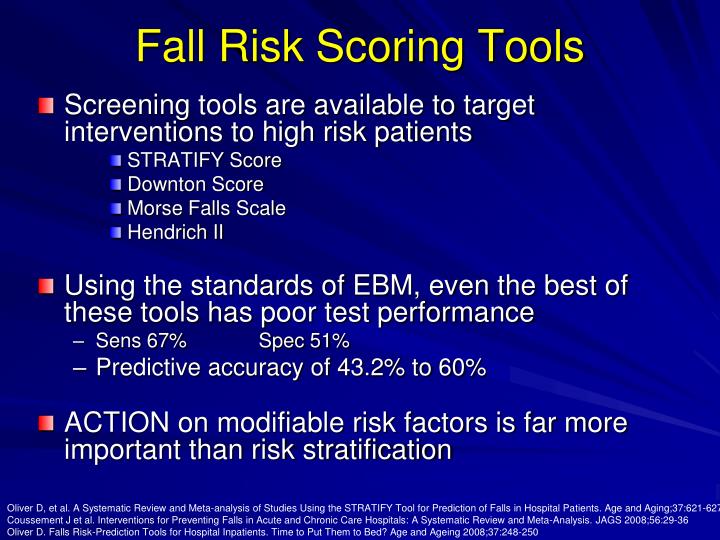 Fall Risk Scoring Tools

Screening tools are available to target interventions to high risk patients

STRATIFY Score

Downton Score

Morse Falls Scale

Hendrich II

Using the standards of EBM, even the best of these tools has poor test performance

– Sens 67% Spec 51%

– Predictive accuracy of 43.2% to 60%

ACTION on modifiable risk factors is far more important than risk stratification

Oliver D, et al. A Systematic Review and Meta-analysis of Studies Using the STRATIFY Tool for Prediction of Falls in Hospital Patients. Age and Aging;37:621-627
Coussement J et al. Interventions for Preventing Falls in Acute and Chronic Care Hospitals: A Systematic Review and Meta-Analysis. JAGS 2008;56:29-36
Oliver D. Falls Risk-Prediction Tools for Hospital Inpatients. Time to Put Them to Bed? Age and Ageing 2008;37:248-250